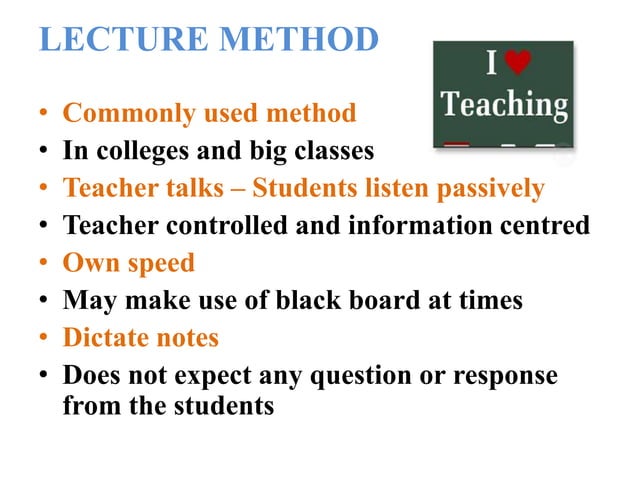 LECTURE METHOD

I ♥ Teaching

• Commonly used method
• In colleges and big classes
• Teacher talks – Students listen passively
• Teacher controlled and information centred
• Own speed
• May make use of black board at times
• Dictate notes
• Does not expect any question or response from the students